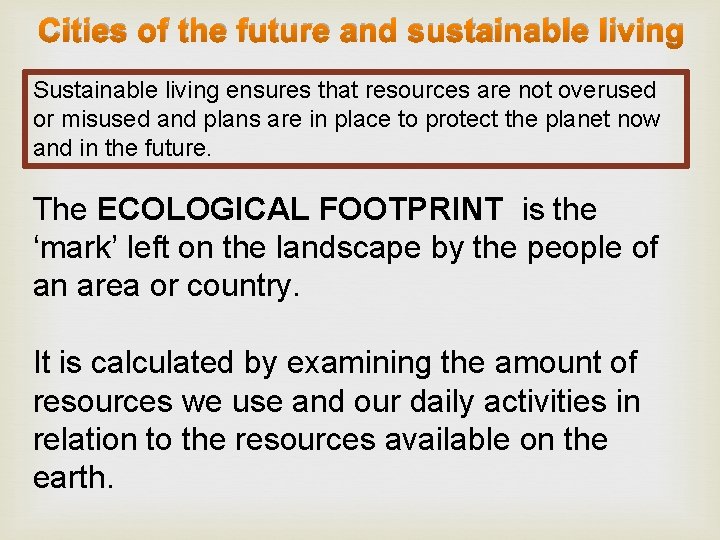 Cities of the future and sustainable living

Sustainable living ensures that resources are not overused or misused and plans are in place to protect the planet now and in the future.

The ECOLOGICAL FOOTPRINT is the ‘mark’ left on the landscape by the people of an area or country.

It is calculated by examining the amount of resources we use and our daily activities in relation to the resources available on the earth.